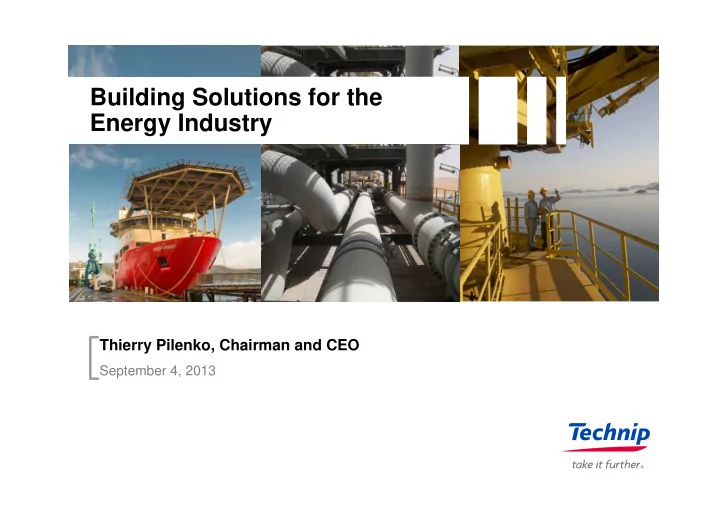 Building Solutions for the Energy Industry

Thierry Pilenko, Chairman and CEO

September 4, 2013

Technip
take it further.